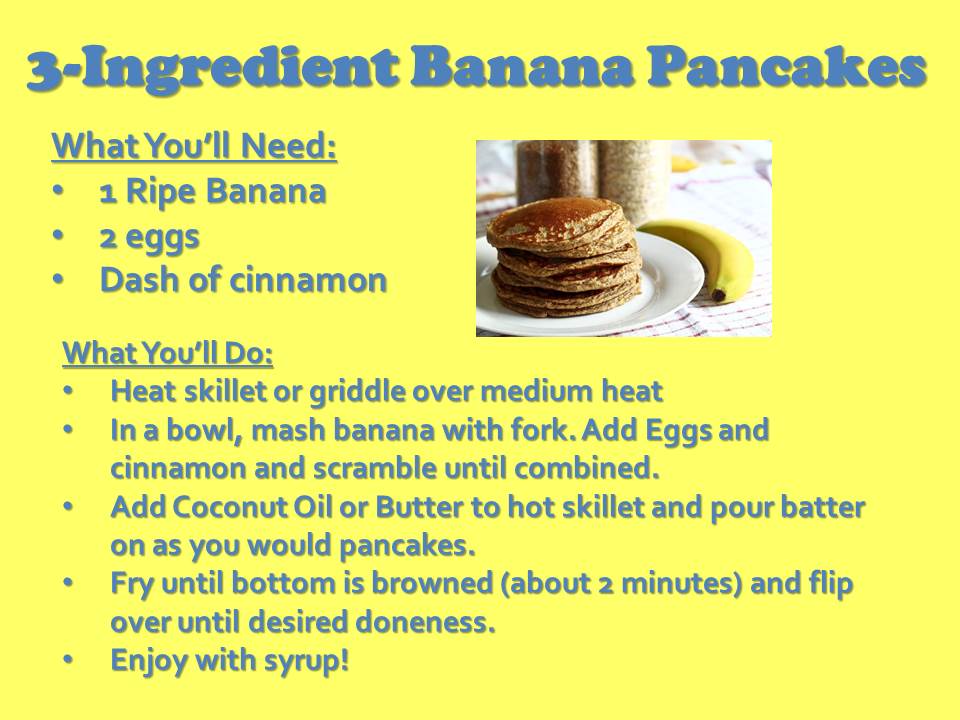 3-Ingredient Banana Pancakes

What You'll Need:
• 1 Ripe Banana
• 2 eggs
• Dash of cinnamon

What You'll Do:
• Heat skillet or griddle over medium heat
• In a bowl, mash banana with fork. Add Eggs and cinnamon and scramble until combined.
• Add Coconut Oil or Butter to hot skillet and pour batter on as you would pancakes.
• Fry until bottom is browned (about 2 minutes) and flip over until desired doneness.
• Enjoy with syrup!